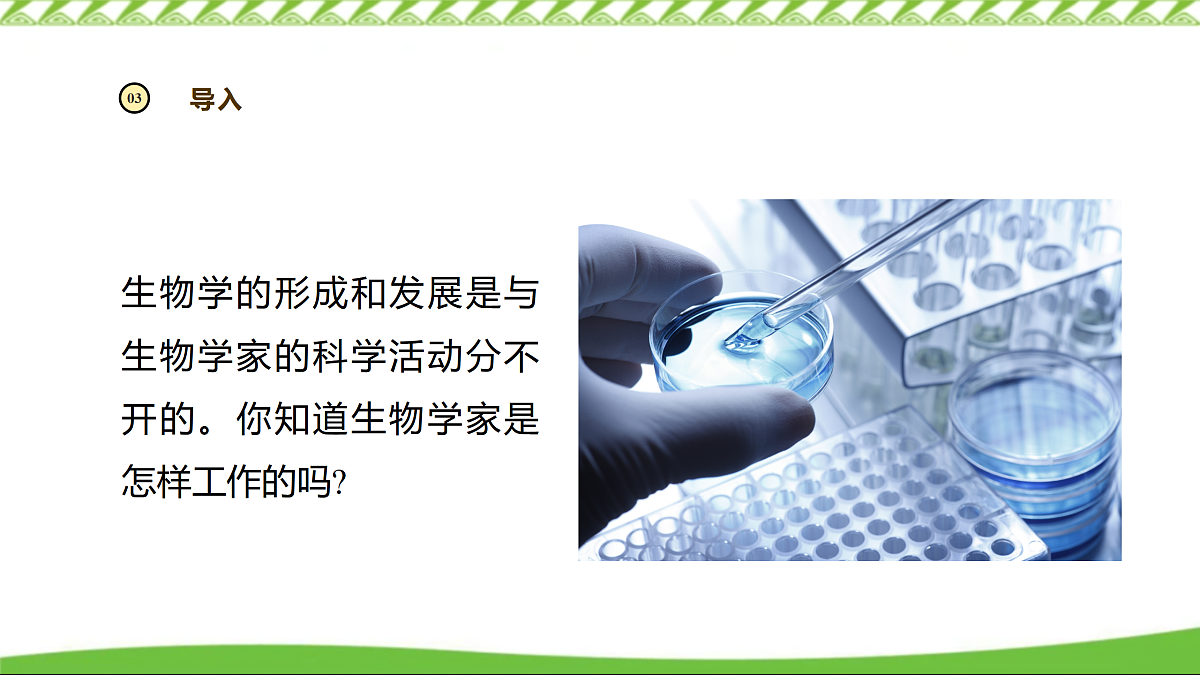 03 导入

生物学的形成和发展是与生物学家的科学活动分不开的。你知道生物学家是怎样工作的吗?